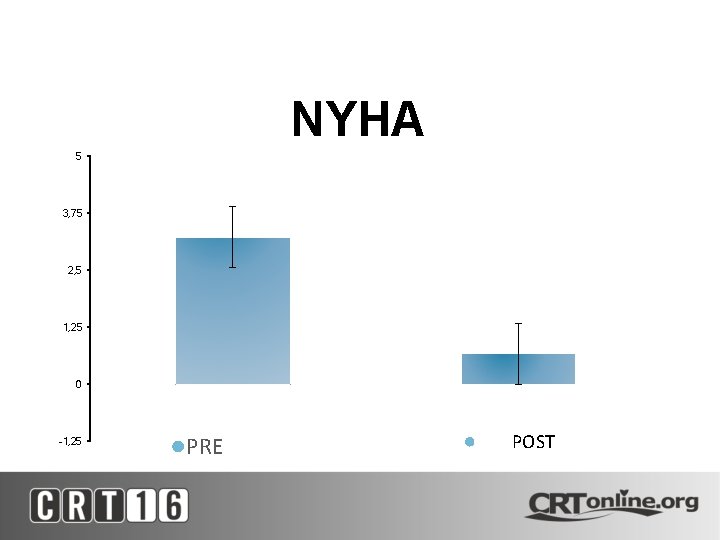 NYHA

5
3,75
2,5
1,25
0
-1,25

PRE
POST

CRT16

CRTonline.org